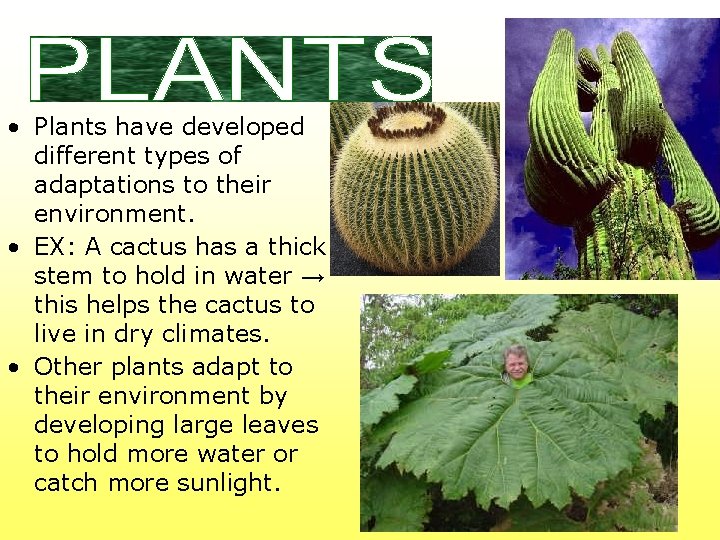 PLANTS

• Plants have developed different types of adaptations to their environment.

• EX: A cactus has a thick stem to hold in water → this helps the cactus to live in dry climates.

• Other plants adapt to their environment by developing large leaves to hold more water or catch more sunlight.